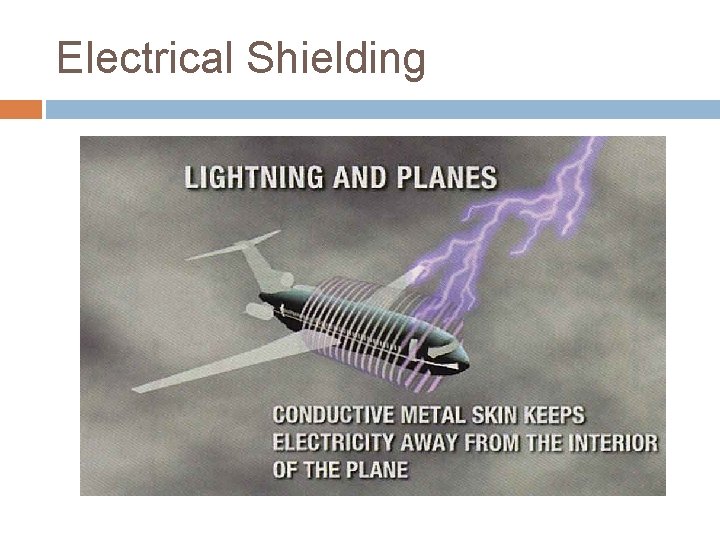 Electrical Shielding

LIGHTNING AND PLANES

CONDUCTIVE METAL SKIN KEEPS ELECTRICITY AWAY FROM THE INTERIOR OF THE PLANE